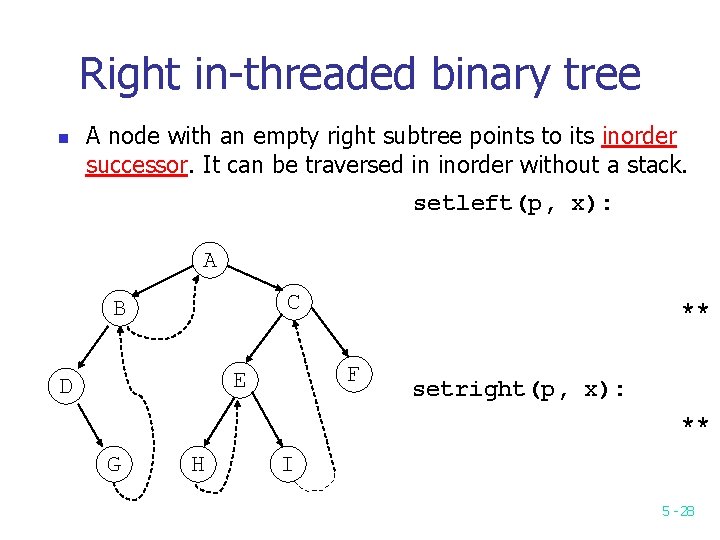 Right in-threaded binary tree

A node with an empty right subtree points to its inorder successor. It can be traversed in inorder without a stack.

setleft(p, x):

**

setright(p, x):

**

A
B
C
D
E
F
G
H
I

5 - 28